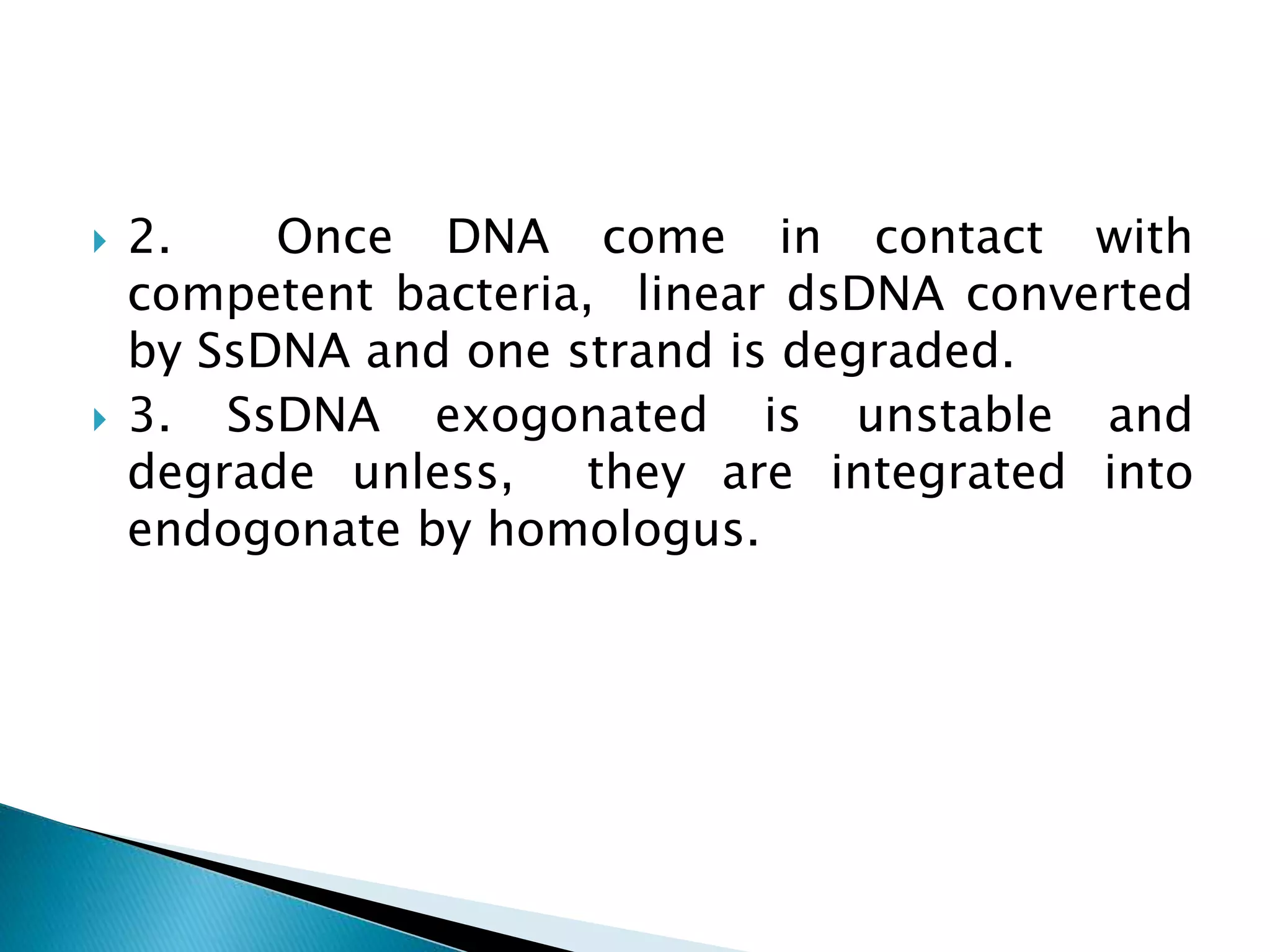 2. Once DNA come in contact with competent bacteria, linear dsDNA converted by SsDNA and one strand is degraded.

3. SsDNA exogonated is unstable and degrade unless, they are integrated into endogonate by homologus.